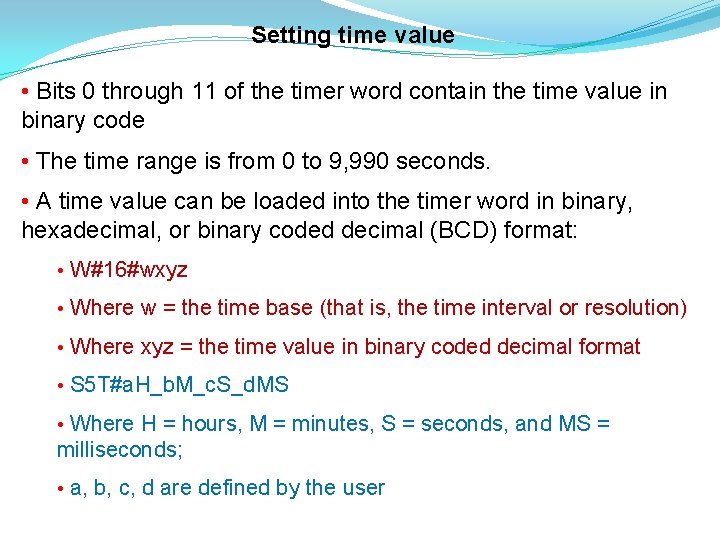 Setting time value

• Bits 0 through 11 of the timer word contain the time value in binary code

• The time range is from 0 to 9,990 seconds.

• A time value can be loaded into the timer word in binary, hexadecimal, or binary coded decimal (BCD) format:

• W#16#wxyz

• Where w = the time base (that is, the time interval or resolution)

• Where xyz = the time value in binary coded decimal format

• S5T#aH_bM_cS_dMS

• Where H = hours, M = minutes, S = seconds, and MS = milliseconds;

• a, b, c, d are defined by the user